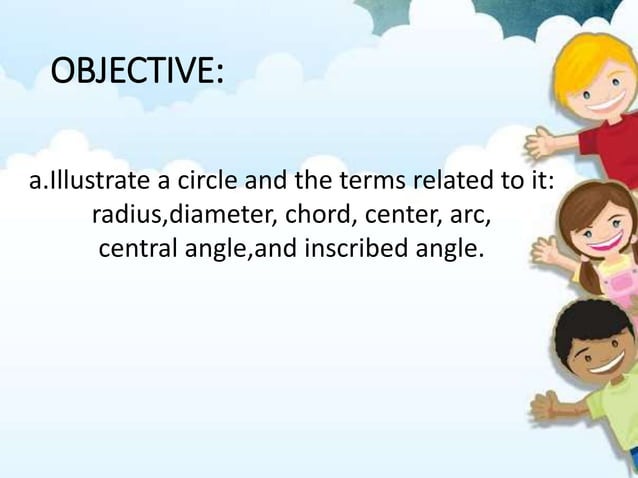 OBJECTIVE:

a.Illustrate a circle and the terms related to it: radius,diameter, chord, center, arc, central angle,and inscribed angle.